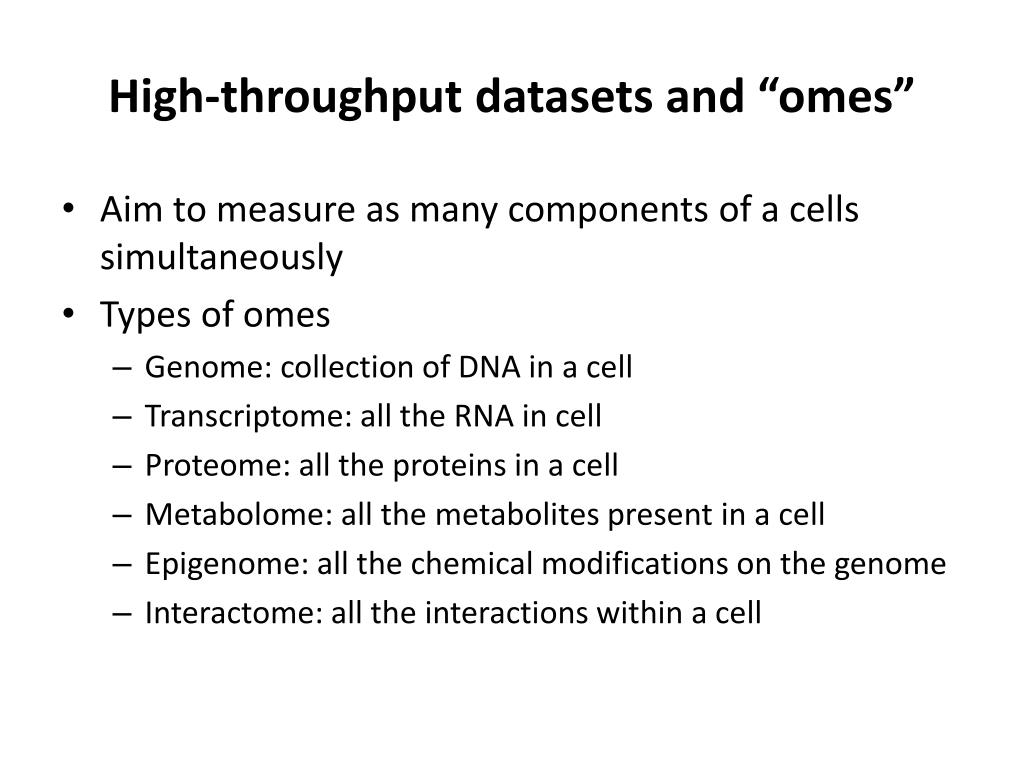 High-throughput datasets and “omes”

• Aim to measure as many components of a cells simultaneously

• Types of omes
– Genome: collection of DNA in a cell
– Transcriptome: all the RNA in cell
– Proteome: all the proteins in a cell
– Metabolome: all the metabolites present in a cell
– Epigenome: all the chemical modifications on the genome
– Interactome: all the interactions within a cell